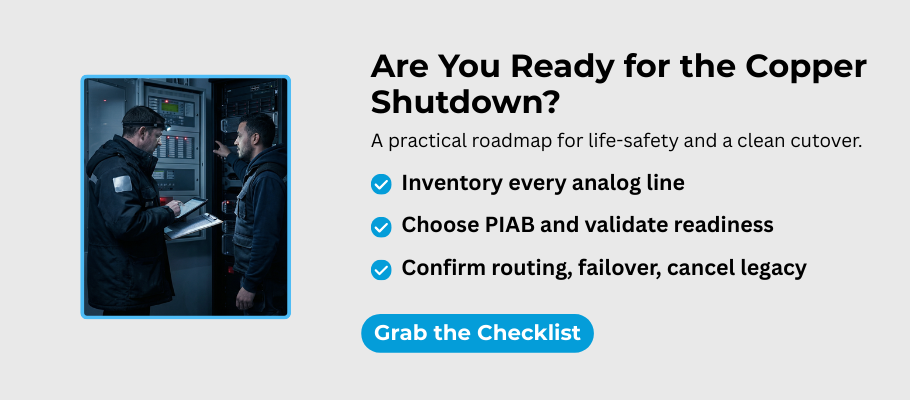 Are You Ready for the Copper Shutdown?

A practical roadmap for life-safety and a clean cutover.

Inventory every analog line

Choose PIAB and validate readiness

Confirm routing, failover, cancel legacy

Grab the Checklist